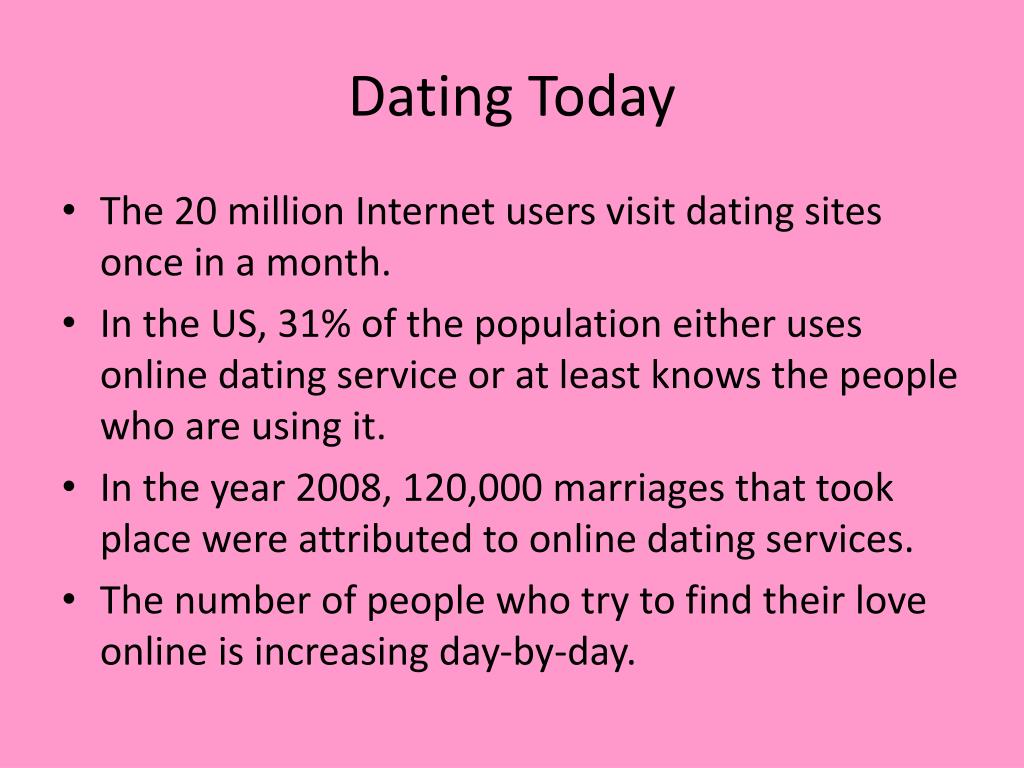 Dating Today

• The 20 million Internet users visit dating sites once in a month.
• In the US, 31% of the population either uses online dating service or at least knows the people who are using it.
• In the year 2008, 120,000 marriages that took place were attributed to online dating services.
• The number of people who try to find their love online is increasing day-by-day.